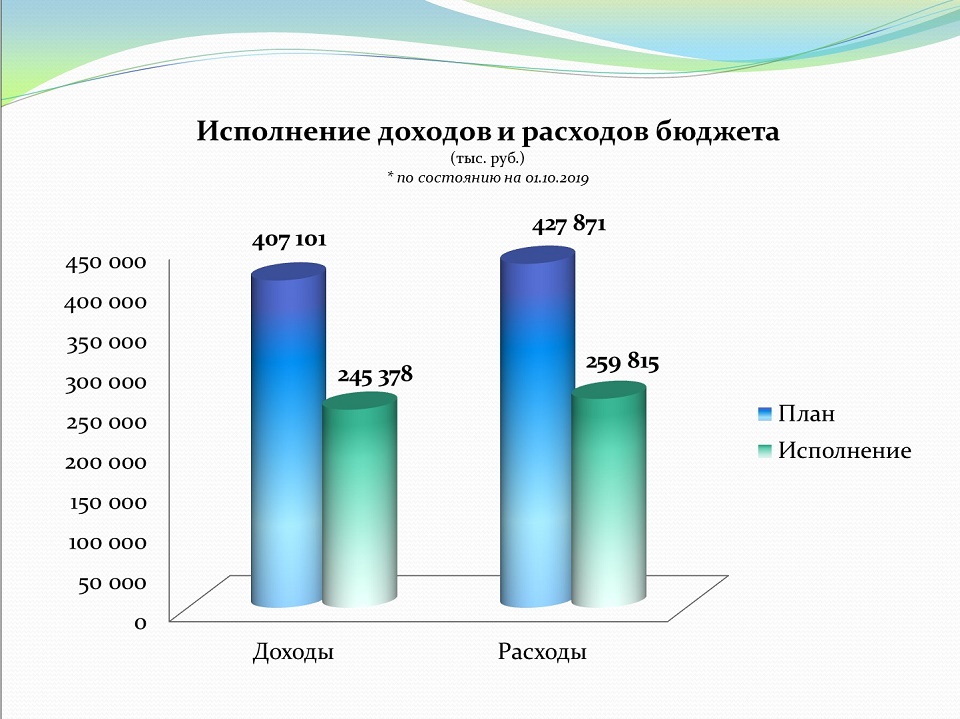 Исполнение доходов и расходов бюджета
(тыс. руб.)
* по состоянию на 01.10.2019

450 000
400 000
350 000
300 000
250 000
200 000
150 000
100 000
50 000
0

407 101
245 378
427 871
259 815

Доходы
Расходы

План
Исполнение